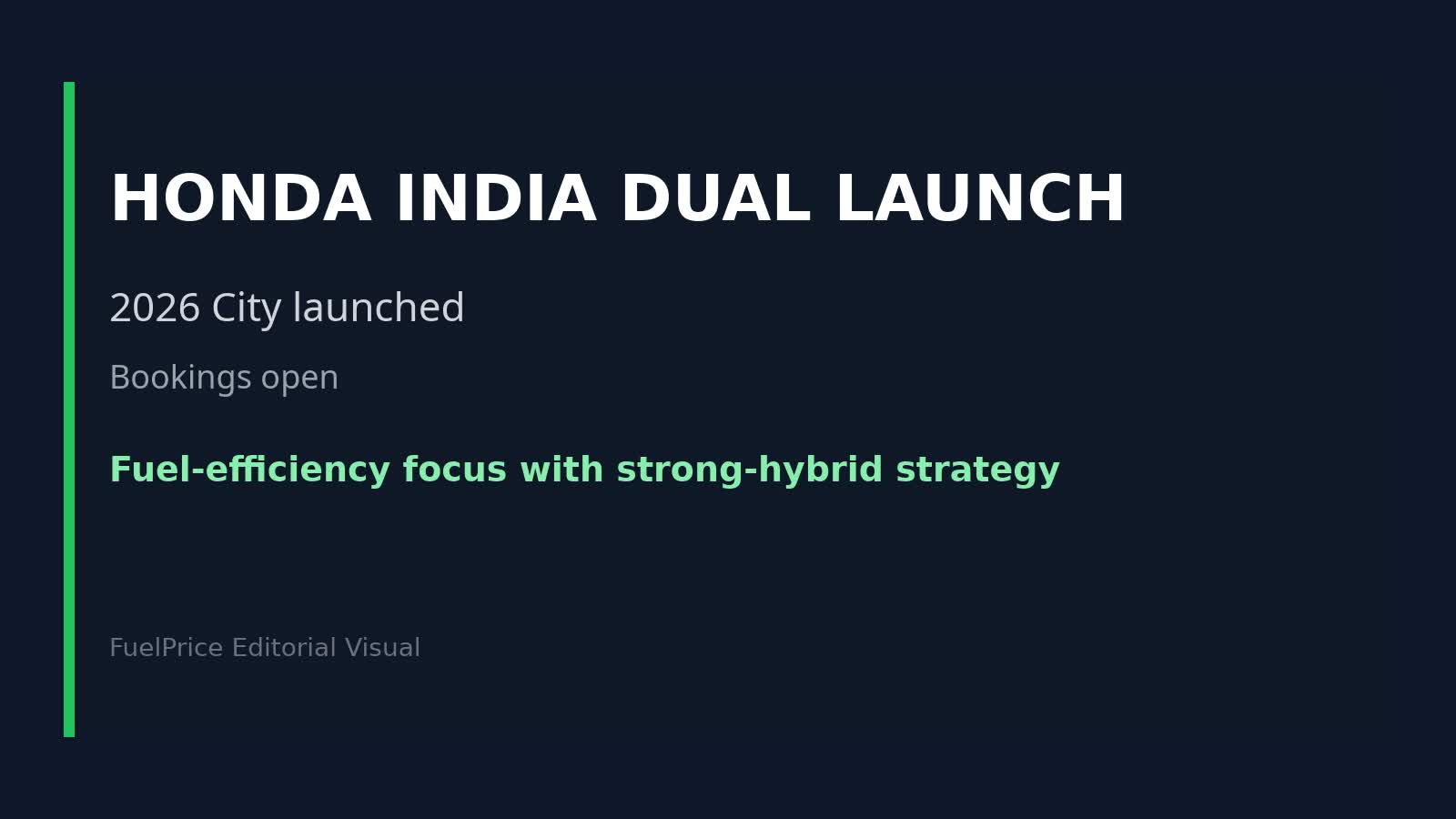 HONDA INDIA DUAL LAUNCH

2026 City launched

Bookings open

Fuel-efficiency focus with strong-hybrid strategy

FuelPrice Editorial Visual